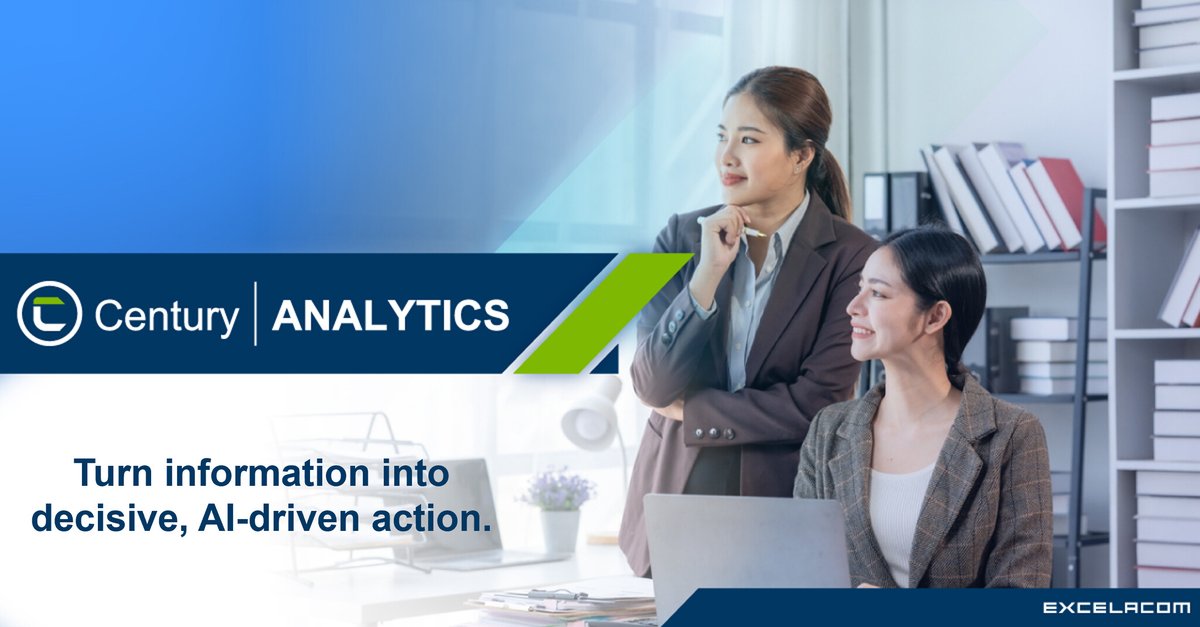 Century | ANALYTICS

Turn information into decisive, AI-driven action.

EXCELACOM